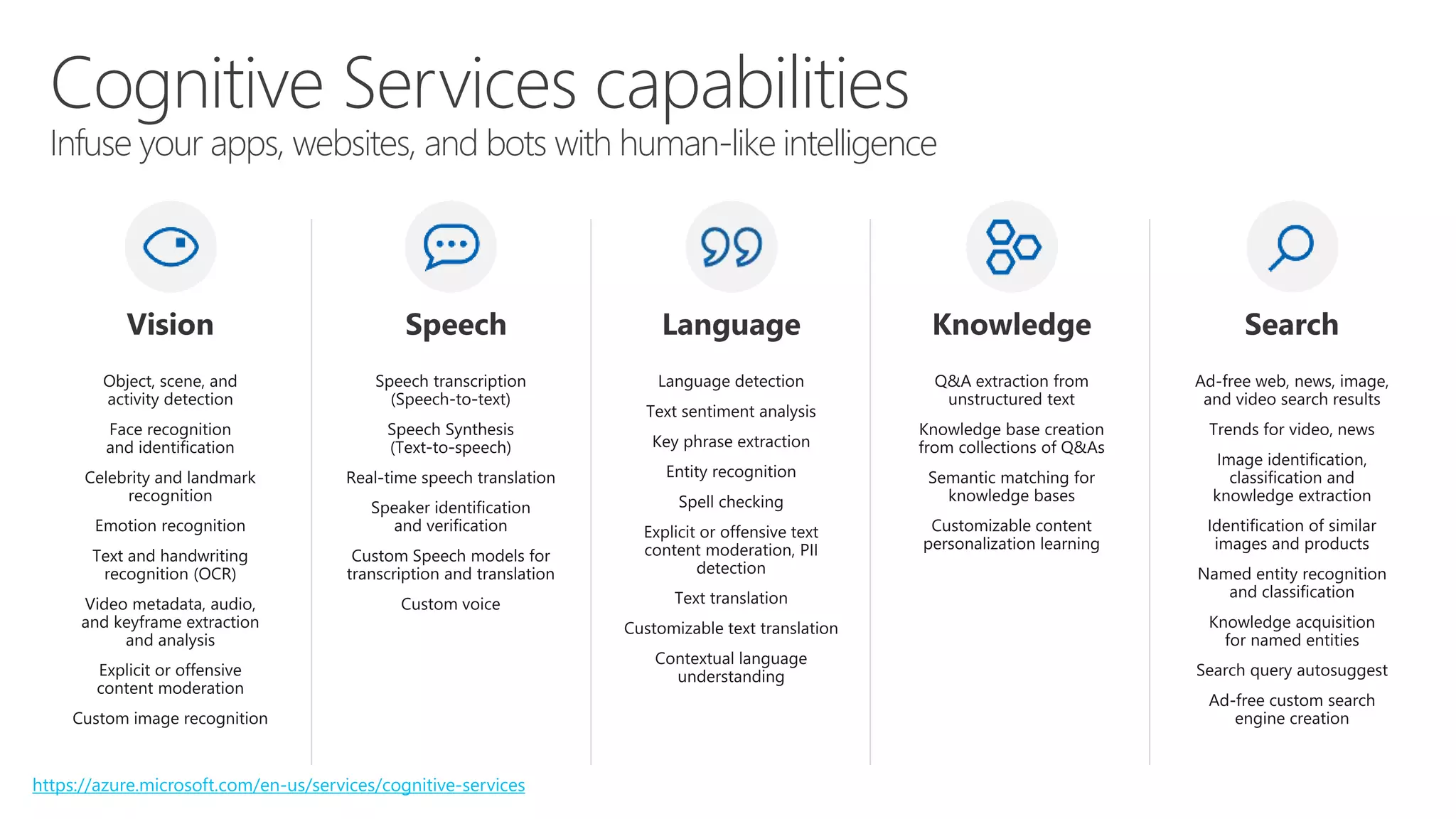 Cognitive Services capabilities
Infuse your apps, websites, and bots with human-like intelligence

Vision

Object, scene, and activity detection

Face recognition and identification

Celebrity and landmark recognition

Emotion recognition

Text and handwriting recognition (OCR)

Video metadata, audio, and keyframe extraction and analysis

Explicit or offensive content moderation

Custom image recognition

Speech

Speech transcription (Speech-to-text)

Speech Synthesis (Text-to-speech)

Real-time speech translation

Speaker identification and verification

Custom Speech models for transcription and translation

Custom voice

Language

Language detection

Text sentiment analysis

Key phrase extraction

Entity recognition

Spell checking

Explicit or offensive text content moderation, PII detection

Text translation

Customizable text translation

Contextual language understanding

Knowledge

Q&A extraction from unstructured text

Knowledge base creation from collections of Q&As

Semantic matching for knowledge bases

Customizable content personalization learning

Search

Ad-free web, news, image, and video search results

Trends for video, news

Image identification, classification and knowledge extraction

Identification of similar images and products

Named entity recognition and classification

Knowledge acquisition for named entities

Search query autosuggest

Ad-free custom search engine creation

https://azure.microsoft.com/en-us/services/cognitive-services